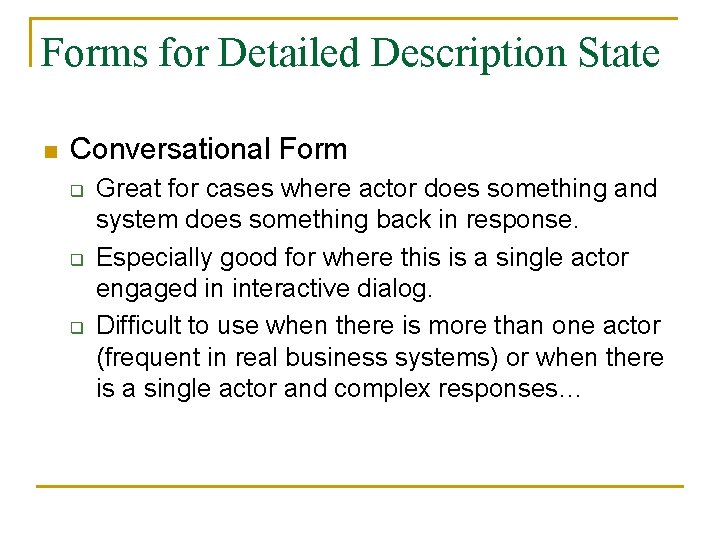 Forms for Detailed Description State

Conversational Form

Great for cases where actor does something and system does something back in response.

Especially good for where this is a single actor engaged in interactive dialog.

Difficult to use when there is more than one actor (frequent in real business systems) or when there is a single actor and complex responses…